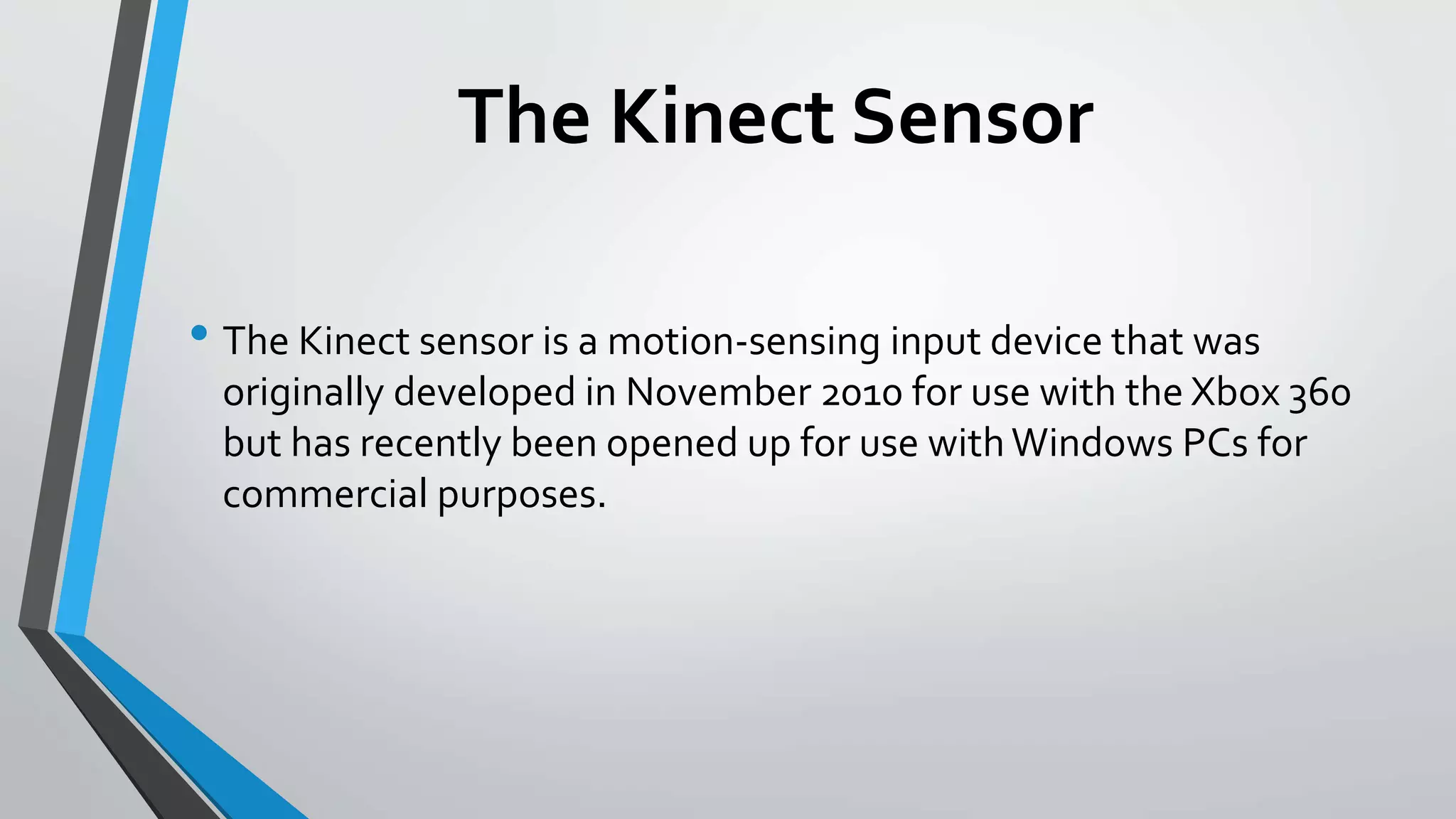 The Kinect Sensor

• The Kinect sensor is a motion-sensing input device that was originally developed in November 2010 for use with the Xbox 360 but has recently been opened up for use with Windows PCs for commercial purposes.